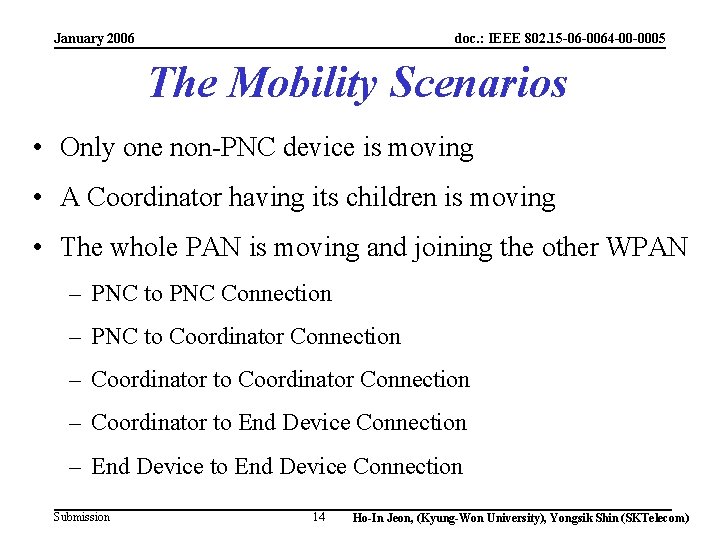 January 2006

doc.: IEEE 802.15-06-0064-00-0005

The Mobility Scenarios

• Only one non-PNC device is moving
• A Coordinator having its children is moving
• The whole PAN is moving and joining the other WPAN
– PNC to PNC Connection
– PNC to Coordinator Connection
– Coordinator to Coordinator Connection
– Coordinator to End Device Connection
– End Device to End Device Connection

Submission

14

Ho-In Jeon, (Kyung-Won University), Yongsik Shin (SKTelecom)